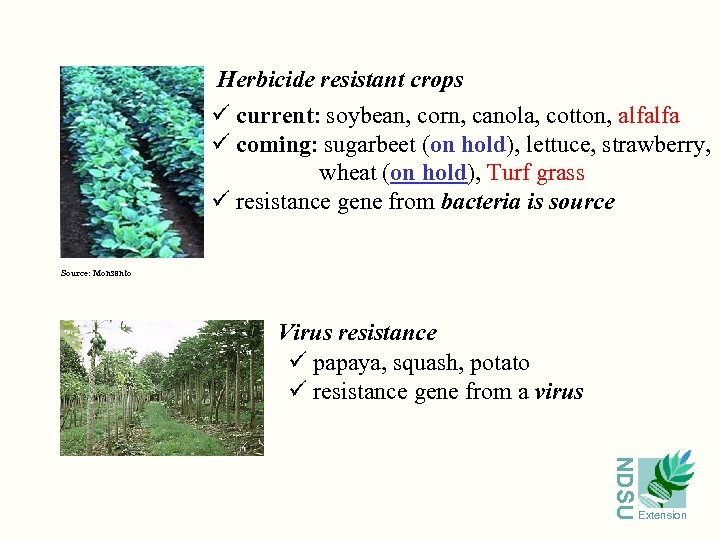 Herbicide resistant crops
✓ current: soybean, corn, canola, cotton, alfalfa
✓ coming: sugarbeet (on hold), lettuce, strawberry, wheat (on hold), Turf grass
✓ resistance gene from bacteria is source

Source: Monsanto

Virus resistance
✓ papaya, squash, potato
✓ resistance gene from a virus

NDSU
Extension